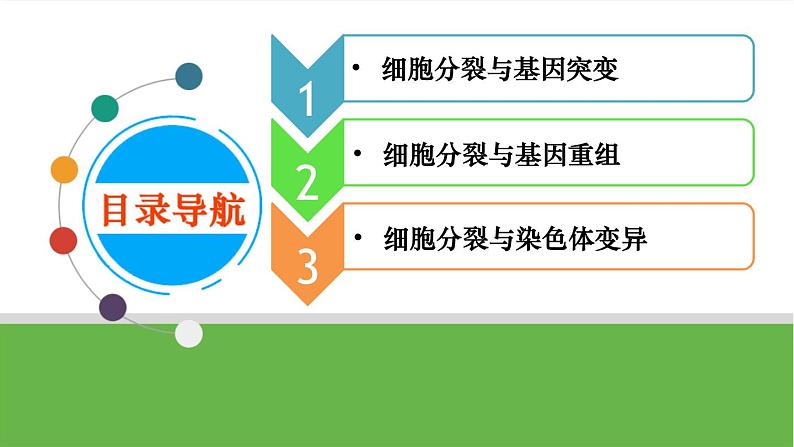 目录导航

1 • 细胞分裂与基因突变

2 • 细胞分裂与基因重组

3 • 细胞分裂与染色体变异